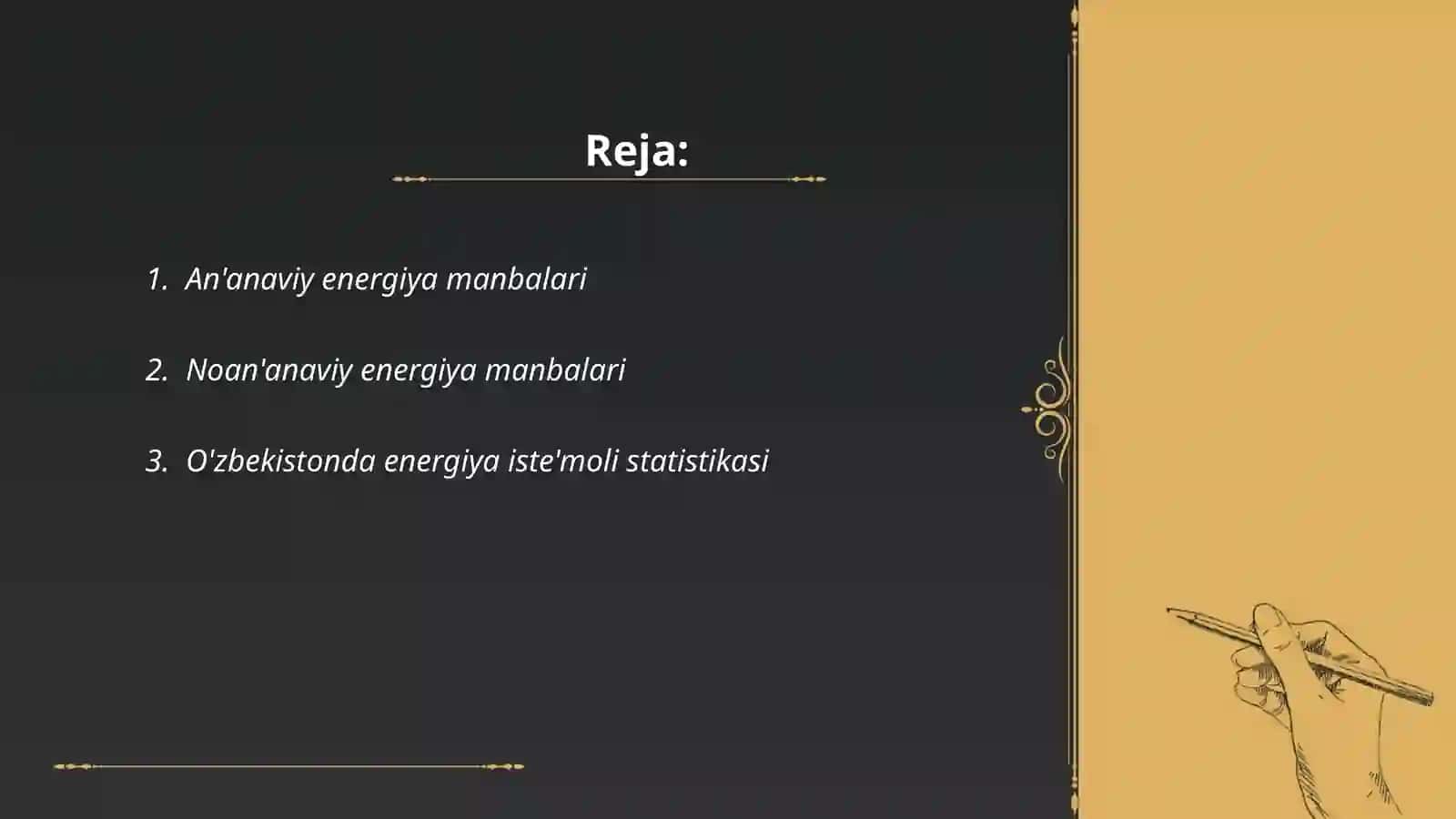 Reja:

1. An'anaviy energiya manbalari

2. Noan'anaviy energiya manbalari

3. O'zbekistonda energiya iste'moli statistikasi